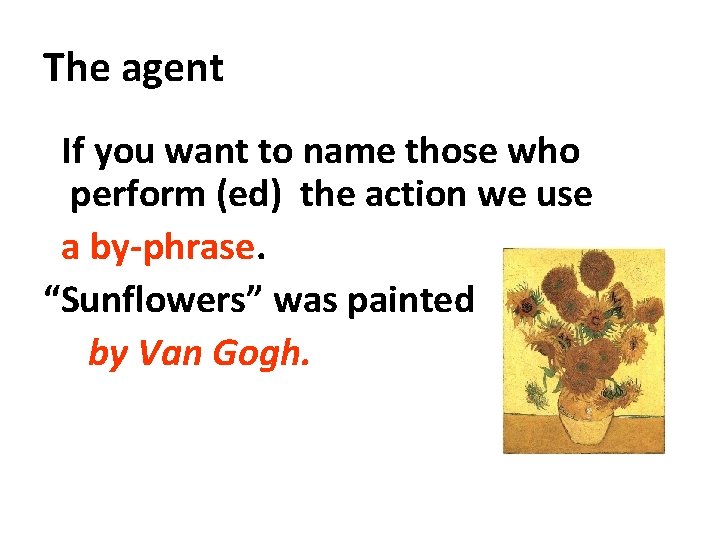 The agent

If you want to name those who perform (ed) the action we use a by-phrase.

“Sunflowers” was painted by Van Gogh.